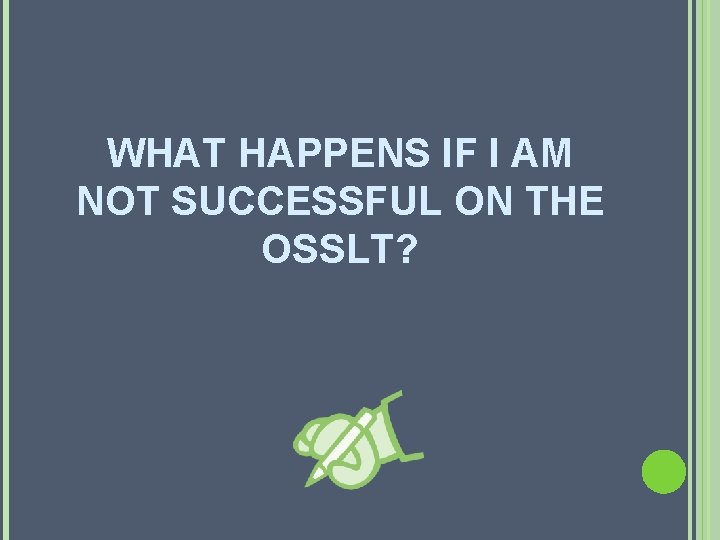 WHAT HAPPENS IF I AM NOT SUCCESSFUL ON THE OSSLT?